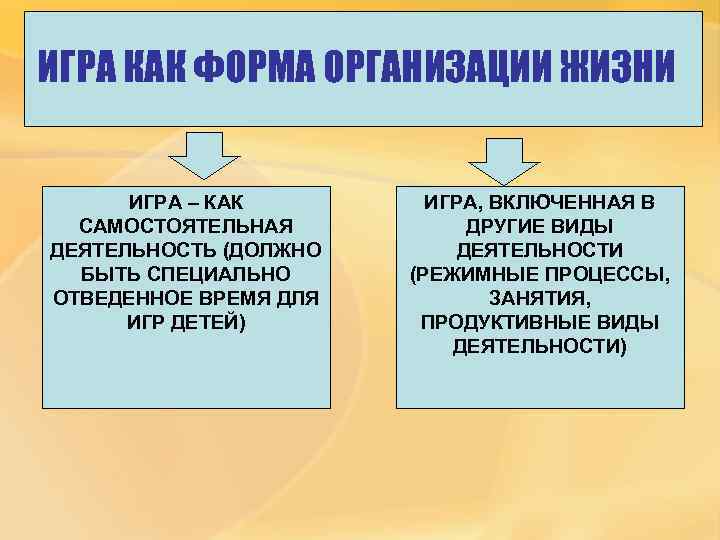 ИГРА КАК ФОРМА ОРГАНИЗАЦИИ ЖИЗНИ

ИГРА – КАК САМОСТОЯТЕЛЬНАЯ ДЕЯТЕЛЬНОСТЬ (ДОЛЖНО БЫТЬ СПЕЦИАЛЬНО ОТВЕДЕННОЕ ВРЕМЯ ДЛЯ ИГР ДЕТЕЙ)

ИГРА, ВКЛЮЧЕННАЯ В ДРУГИЕ ВИДЫ ДЕЯТЕЛЬНОСТИ (РЕЖИМНЫЕ ПРОЦЕССЫ, ЗАНЯТИЯ, ПРОДУКТИВНЫЕ ВИДЫ ДЕЯТЕЛЬНОСТИ)